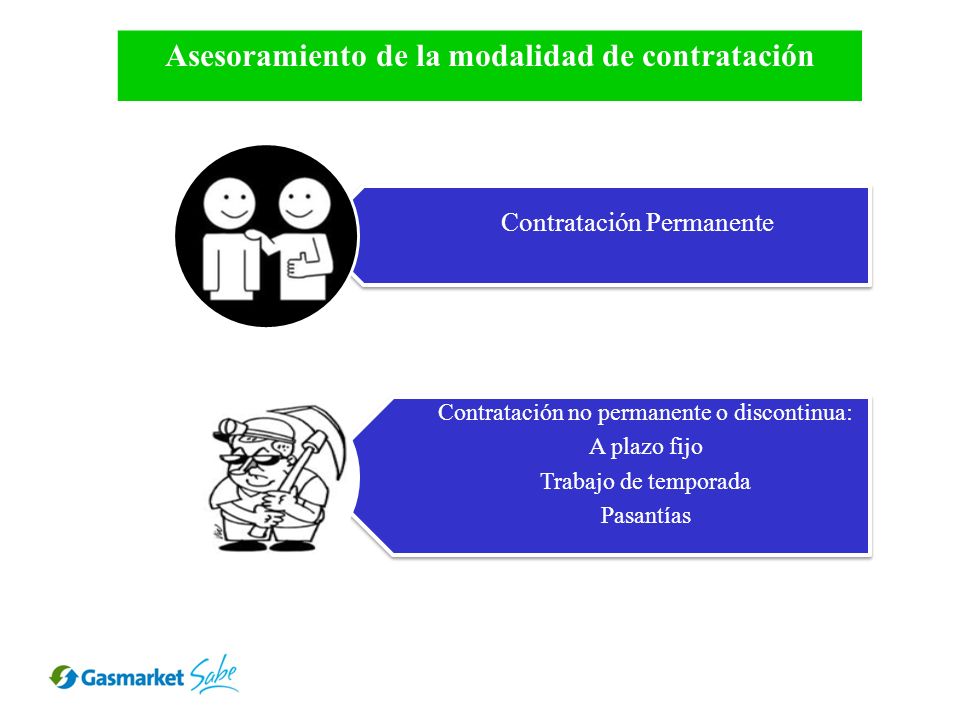 Asesoramiento de la modalidad de contratación

Contratación Permanente

Contratación no permanente o discontinua:
A plazo fijo
Trabajo de temporada
Pasantías

Gasmarket Sabe